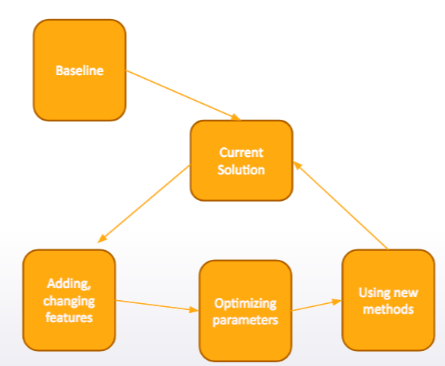 Baseline

Current Solution

Adding, changing features

Optimizing parameters

Using new methods